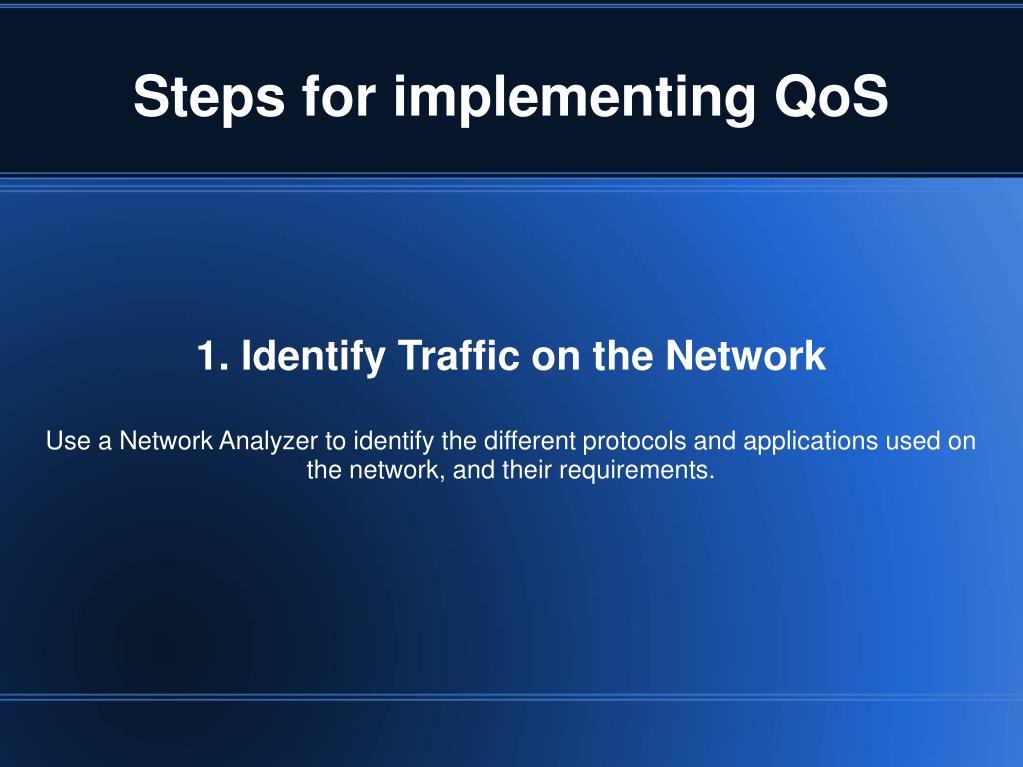 Steps for implementing QoS

1. Identify Traffic on the Network

Use a Network Analyzer to identify the different protocols and applications used on the network, and their requirements.